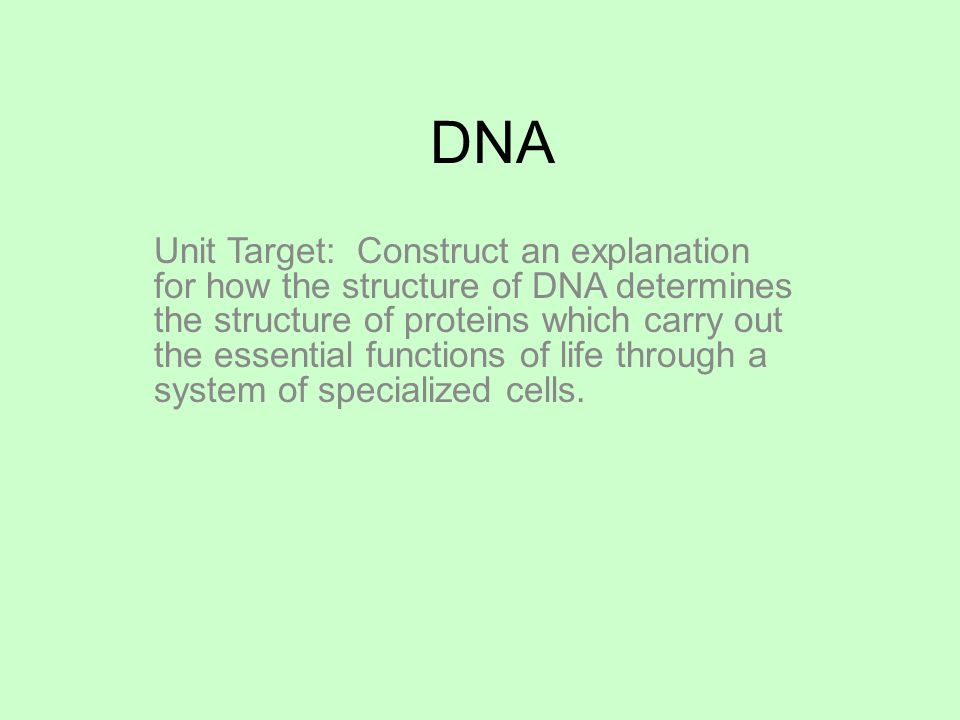 DNA

Unit Target: Construct an explanation for how the structure of DNA determines the structure of proteins which carry out the essential functions of life through a system of specialized cells.